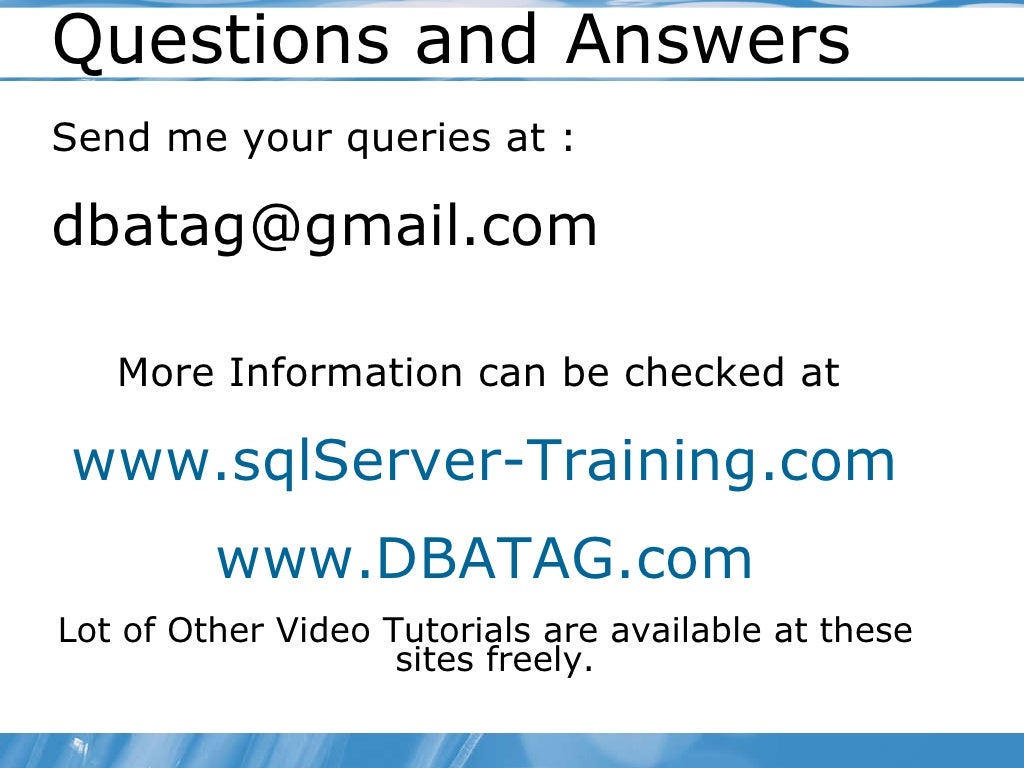 Questions and Answers

Send me your queries at :

dbatag@gmail.com

More Information can be checked at

www.sqlServer-Training.com

www.DBATAG.com

Lot of Other Video Tutorials are available at these sites freely.